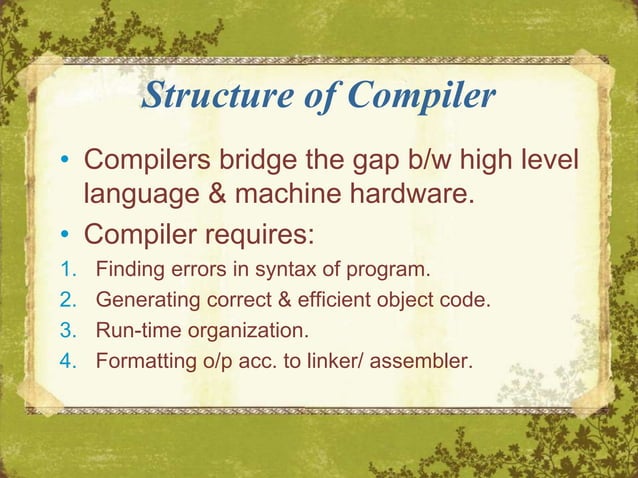 Structure of Compiler

• Compilers bridge the gap b/w high level language & machine hardware.

• Compiler requires:

1. Finding errors in syntax of program.
2. Generating correct & efficient object code.
3. Run-time organization.
4. Formatting o/p acc. to linker/ assembler.